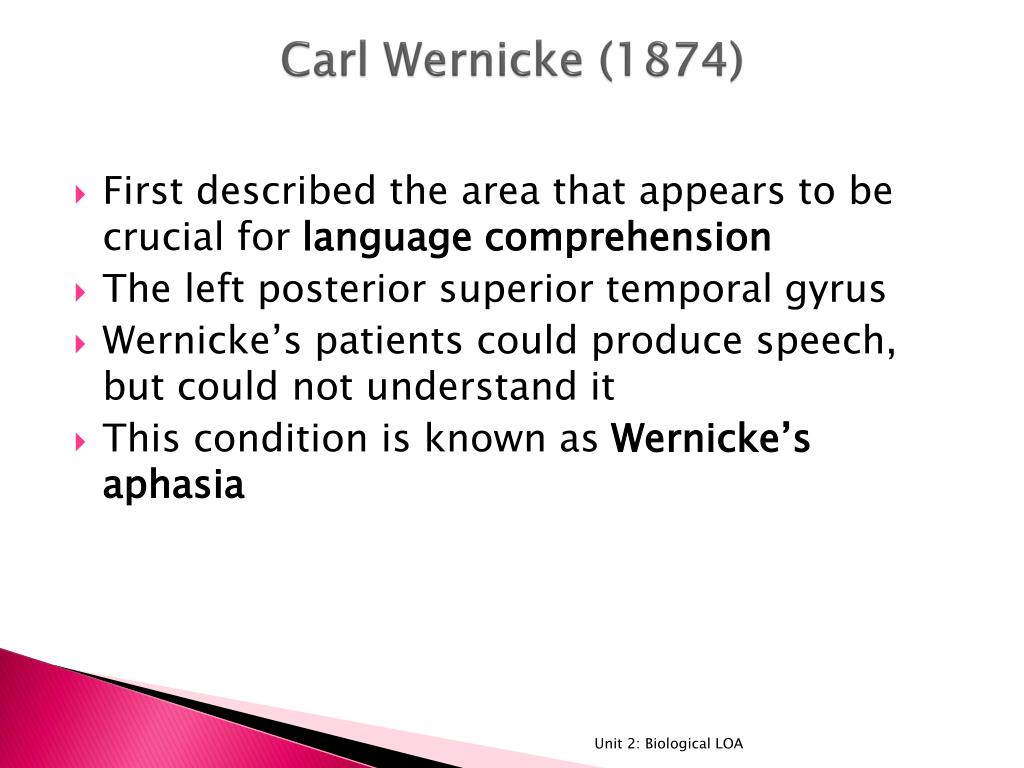 Carl Wernicke (1874)

First described the area that appears to be crucial for language comprehension

The left posterior superior temporal gyrus

Wernicke's patients could produce speech, but could not understand it

This condition is known as Wernicke's aphasia

Unit 2: Biological LOA